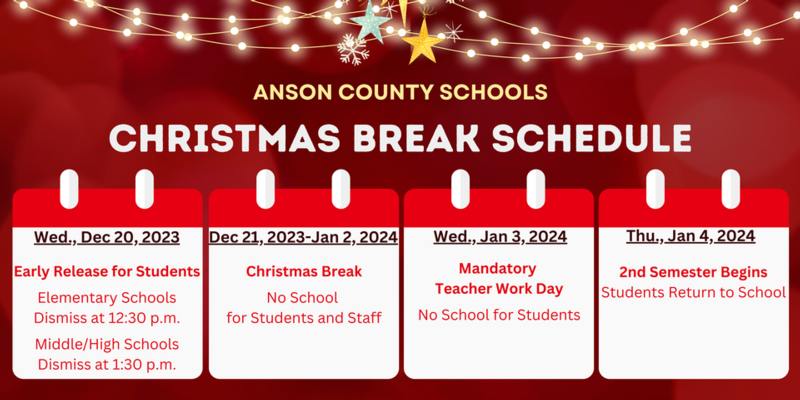 ANSON COUNTY SCHOOLS

CHRISTMAS BREAK SCHEDULE

Wed., Dec 20, 2023

Early Release for Students

Elementary Schools Dismiss at 12:30 p.m.

Middle/High Schools Dismiss at 1:30 p.m.

Dec 21, 2023-Jan 2, 2024

Christmas Break

No School for Students and Staff

Wed., Jan 3, 2024

Mandatory Teacher Work Day

No School for Students

Thu., Jan 4, 2024

2nd Semester Begins

Students Return to School